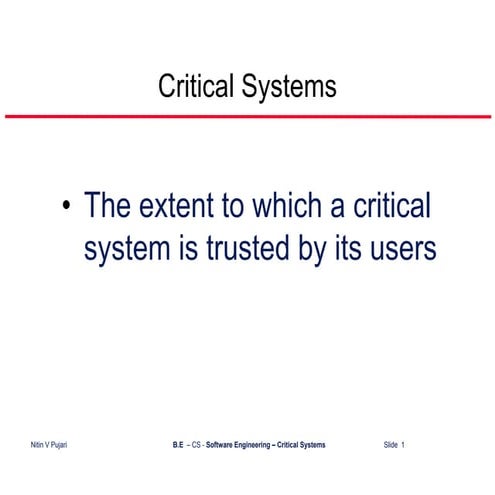 Critical Systems

• The extent to which a critical system is trusted by its users

Nitin V Pujari

B.E – CS - Software Engineering – Critical Systems

Slide 1